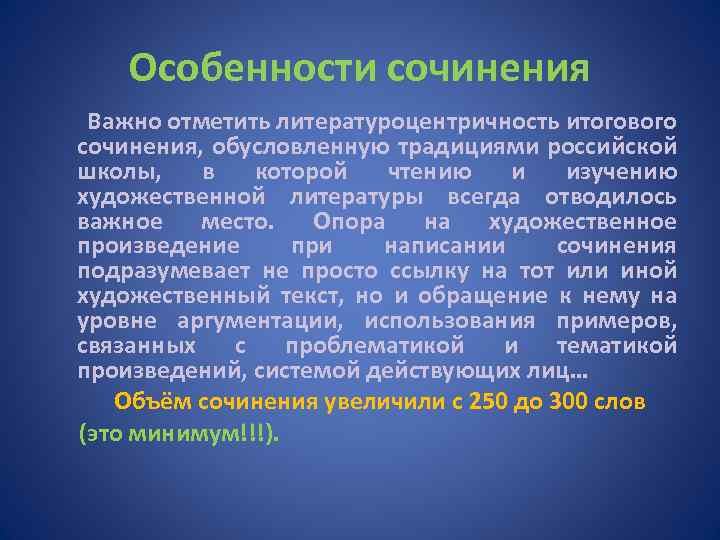 Особенности сочинения

Важно отметить литературоцентричность итогового сочинения, обусловленную традициями российской школы, в которой чтению и изучению художественной литературы всегда отводилось важное место. Опора на художественное произведение при написании сочинения подразумевает не просто ссылку на тот или иной художественный текст, но и обращение к нему на уровне аргументации, использования примеров, связанных с проблематикой и тематикой произведений, системой действующих лиц…

Объём сочинения увеличили с 250 до 300 слов (это минимум!!!).